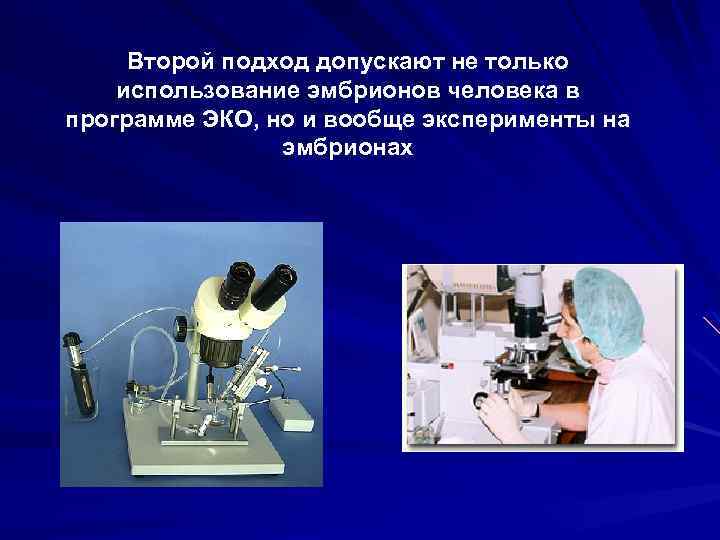 Второй подход допускают не только использование эмбрионов человека в программе ЭКО, но и вообще эксперименты на эмбрионах